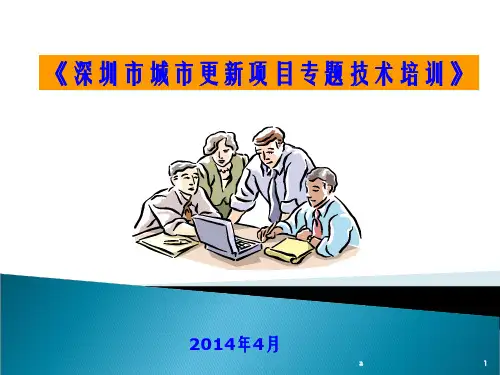 《深圳市城市更新项目专题技术培训》

2014年4月

a

1